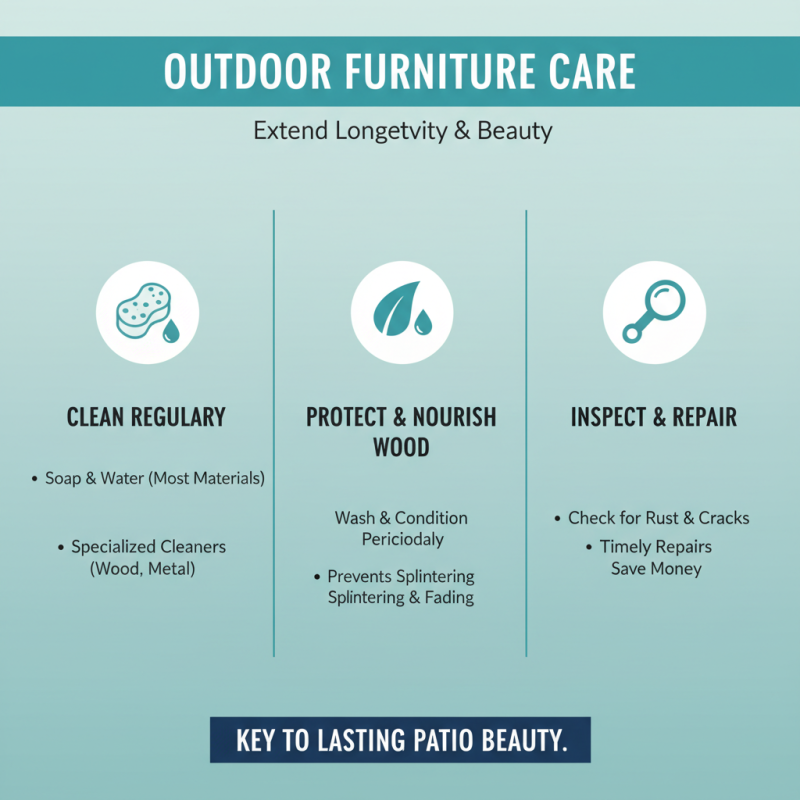 OUTDOOR FURNITURE CARE

Extend Longetvity & Beauty

CLEAN REGULARY

• Soap & Water (Most Materials)

• Specialized Cleaners (Wood, Metal)

PROTECT & NOURISH WOOD

Wash & Condition Periciodaly

• Prevents Splintering Splintering & Fading

INSPECT & REPAIR

• Check for Rust & Cracks

• Timely Repairs Save Money

KEY TO LASTING PATIO BEAUTY.